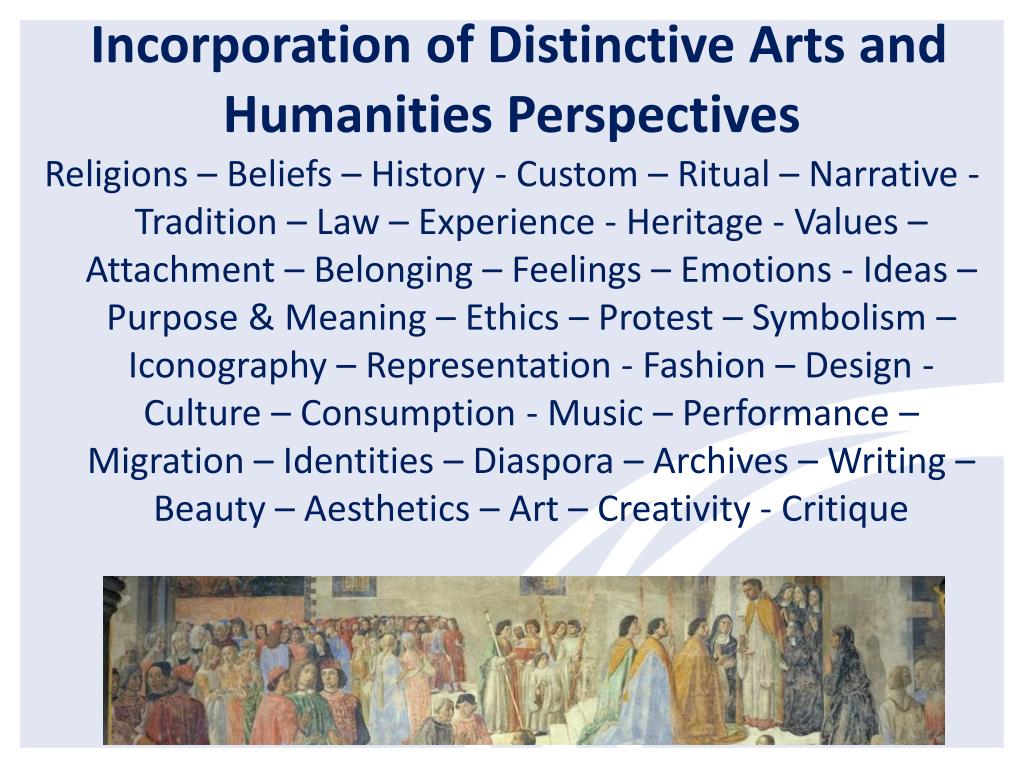 Incorporation of Distinctive Arts and Humanities Perspectives

Religions – Beliefs – History - Custom – Ritual – Narrative - Tradition – Law – Experience - Heritage - Values – Attachment – Belonging – Feelings – Emotions - Ideas – Purpose & Meaning – Ethics – Protest – Symbolism – Iconography – Representation - Fashion – Design - Culture – Consumption - Music – Performance – Migration – Identities – Diaspora – Archives – Writing – Beauty – Aesthetics – Art – Creativity - Critique